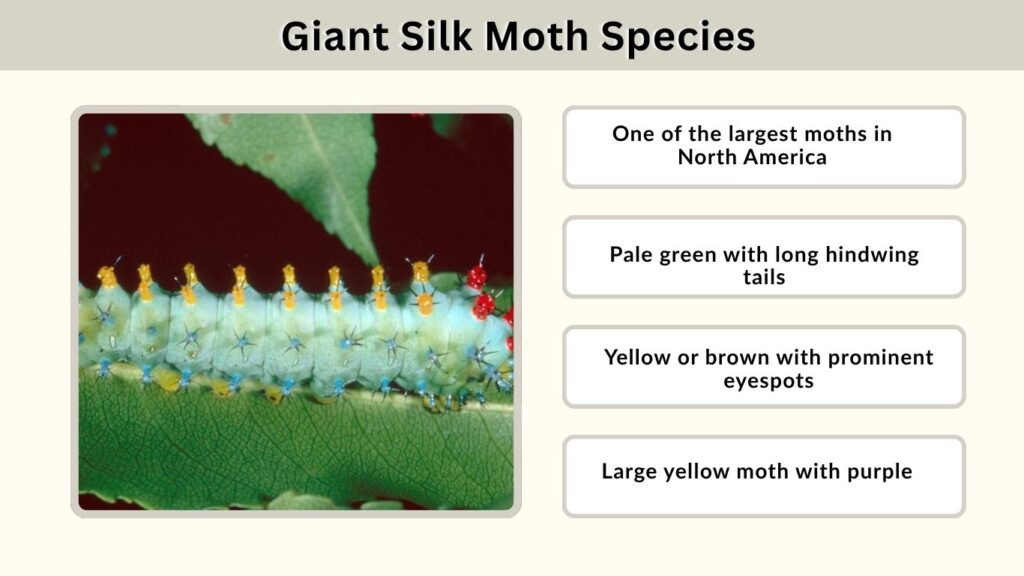 Giant Silk Moth Species

One of the largest moths in North America

Pale green with long hindwing tails

Yellow or brown with prominent eyespots

Large yellow moth with purple